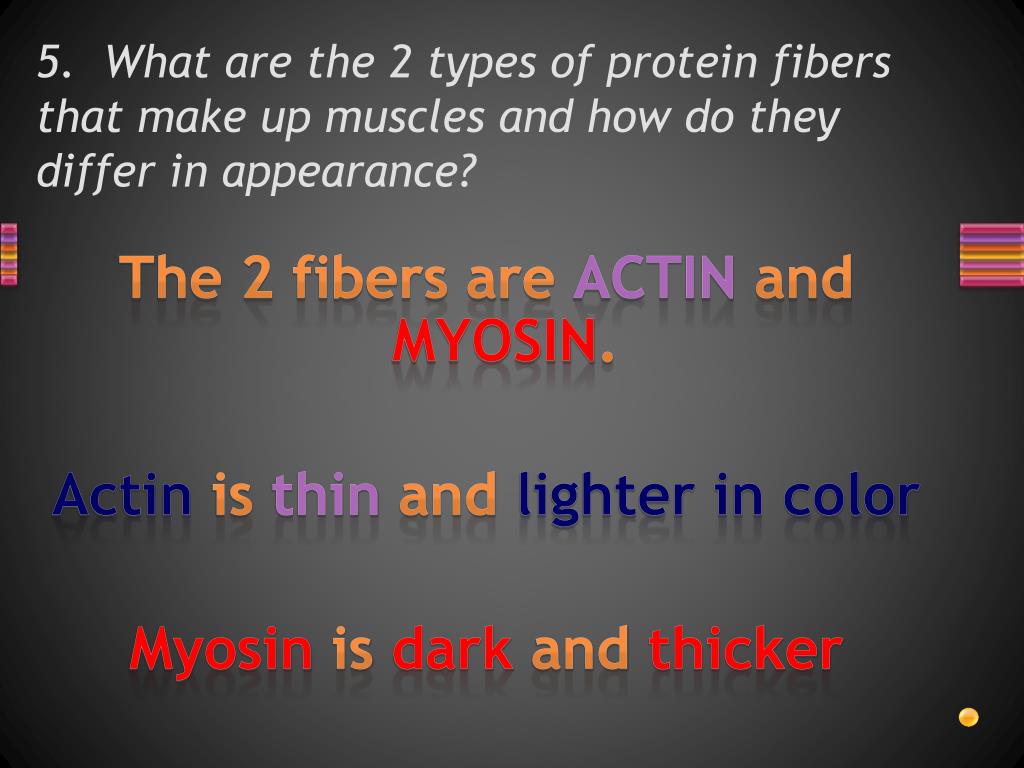 5. What are the 2 types of protein fibers that make up muscles and how do they differ in appearance?

The 2 fibers are ACTIN and MYOSIN.

Actin is thin and lighter in color

Myosin is dark and thicker